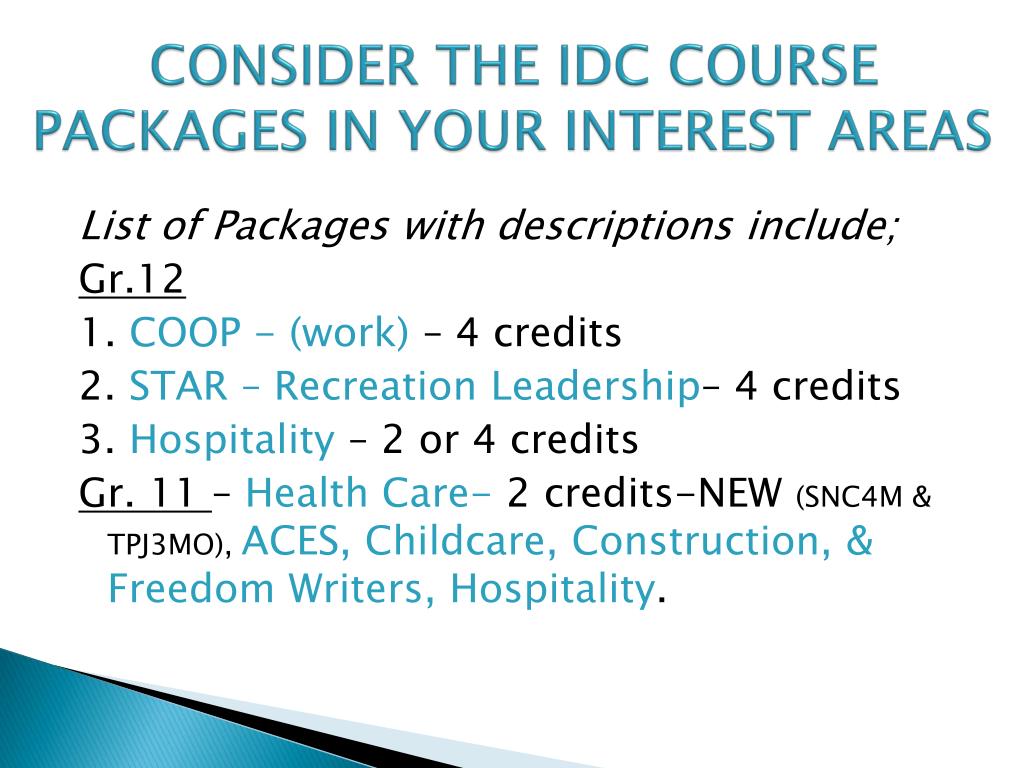 CONSIDER THE IDC COURSE PACKAGES IN YOUR INTEREST AREAS

List of Packages with descriptions include;
Gr.12
1. COOP - (work) – 4 credits
2. STAR – Recreation Leadership– 4 credits
3. Hospitality – 2 or 4 credits
Gr. 11 – Health Care- 2 credits-NEW (SNC4M & TPJ3MO), ACES, Childcare, Construction, & Freedom Writers, Hospitality.